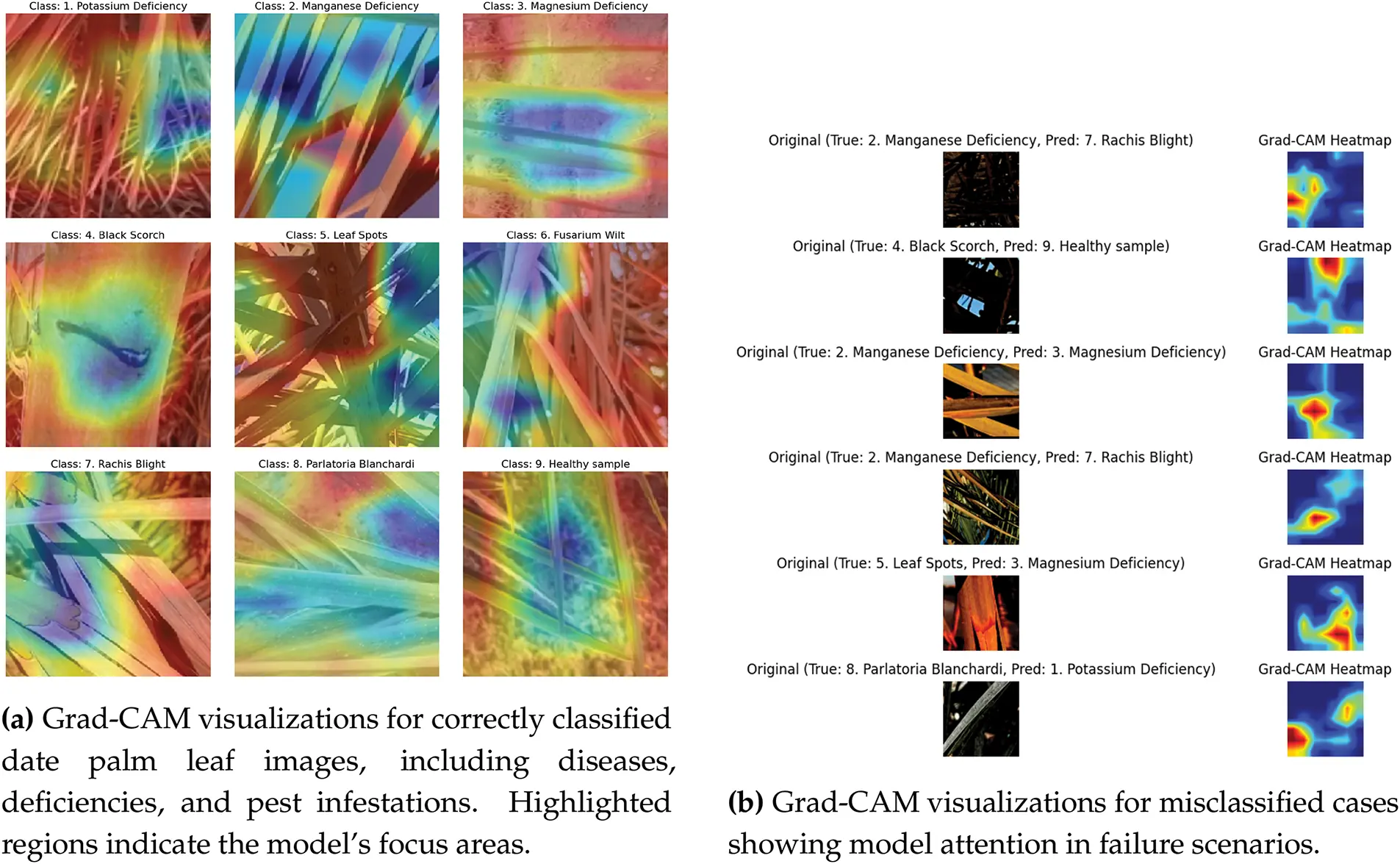 Class: 1. Potassium Deficiency

Class: 2. Manganese Deficiency

Class: 3. Magnesium Deficiency

Class: 4. Black Scorch

Class: 5. Leaf Spots

Class: 6. Fusarium Wilt

Class: 7. Rachis Blight

Class: 8. Parlatoria Blanchardi

Class: 9. Healthy sample

**(a)** Grad-CAM visualizations for correctly classified date palm leaf images, including diseases, deficiencies, and pest infestations. Highlighted regions indicate the model's focus areas.

Original (True: 2. Manganese Deficiency, Pred: 7. Rachis Blight)

Grad-CAM Heatmap

Original (True: 4. Black Scorch, Pred: 9. Healthy sample)

Grad-CAM Heatmap

Original (True: 2. Manganese Deficiency, Pred: 3. Magnesium Deficiency)

Grad-CAM Heatmap

Original (True: 2. Manganese Deficiency, Pred: 7. Rachis Blight)

Grad-CAM Heatmap

Original (True: 5. Leaf Spots, Pred: 3. Magnesium Deficiency)

Grad-CAM Heatmap

Original (True: 8. Parlatoria Blanchardi, Pred: 1. Potassium Deficiency)

Grad-CAM Heatmap

**(b)** Grad-CAM visualizations for misclassified cases showing model attention in failure scenarios.